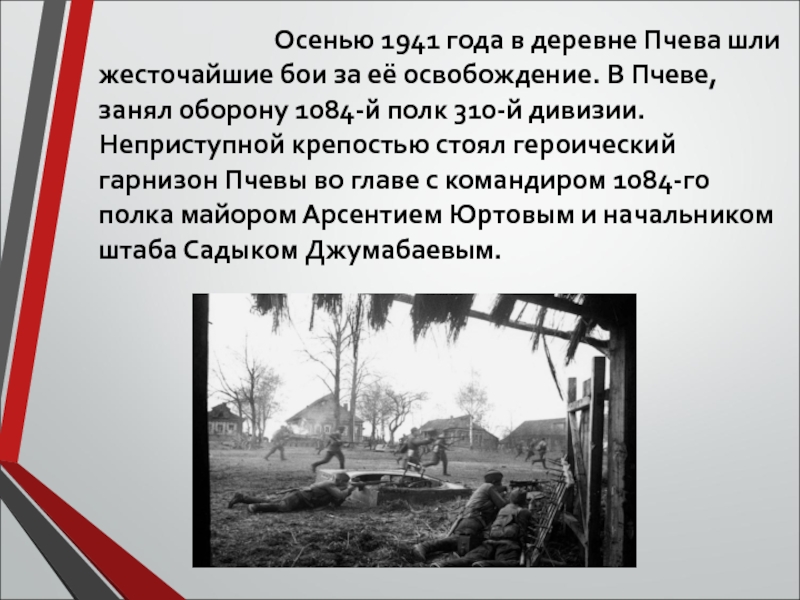 Осенью 1941 года в деревне Пчева шли жесточайшие бои за её освобождение. В Пчеве, занял оборону 1084-й полк 310-й дивизии. Неприступной крепостью стоял героический гарнизон Пчевы во главе с командиром 1084-го полка майором Арсентием Юртовым и начальником штаба Садыком Джумабаевым.